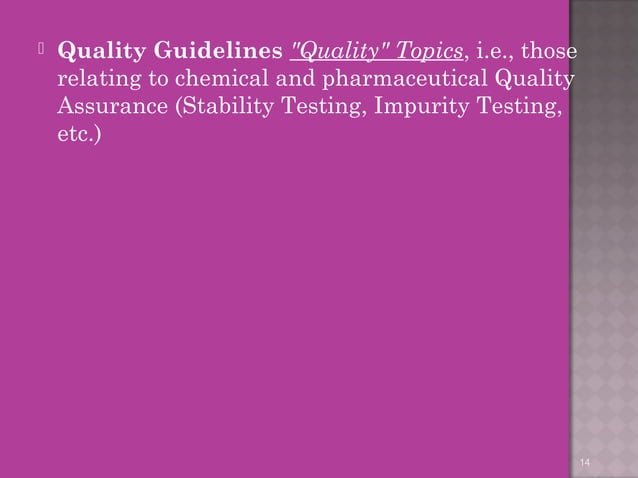 Quality Guidelines "Quality" Topics, i.e., those relating to chemical and pharmaceutical Quality Assurance (Stability Testing, Impurity Testing, etc.)

14